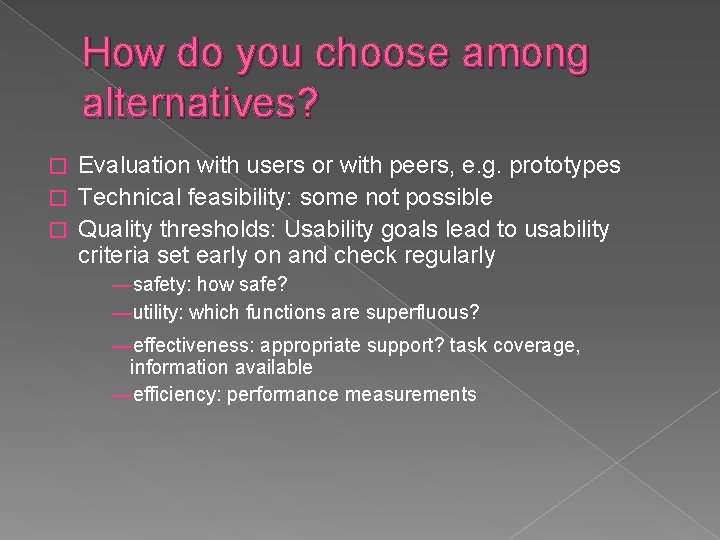 How do you choose among alternatives?

□ Evaluation with users or with peers, e.g. prototypes
□ Technical feasibility: some not possible
□ Quality thresholds: Usability goals lead to usability criteria set early on and check regularly

—safety: how safe?
—utility: which functions are superfluous?
—effectiveness: appropriate support? task coverage, information available
—efficiency: performance measurements